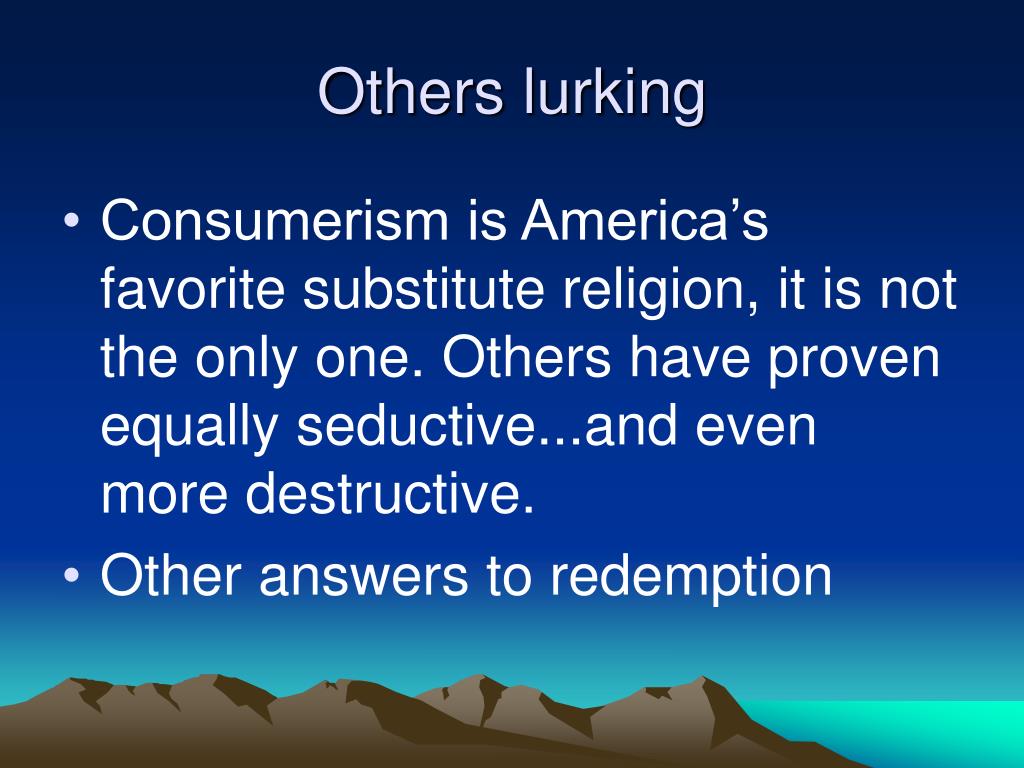 Others lurking

• Consumerism is America’s favorite substitute religion, it is not the only one. Others have proven equally seductive...and even more destructive.
• Other answers to redemption